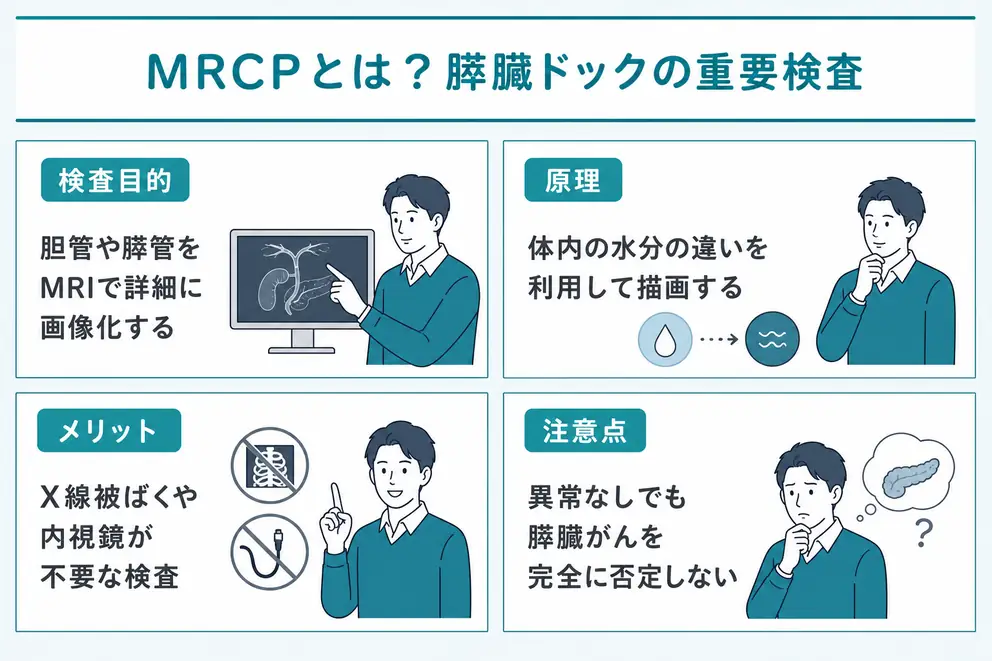 MRCPとは？膵臓ドックの重要検査

検査目的

胆管や膵管をMRIで詳細に画像化する

原理

体内の水分の違いを利用して描画する

メリット

X線被ばくや内視鏡が不要な検査

注意点

異常なしでも膵臓がんを完全に否定しない

?